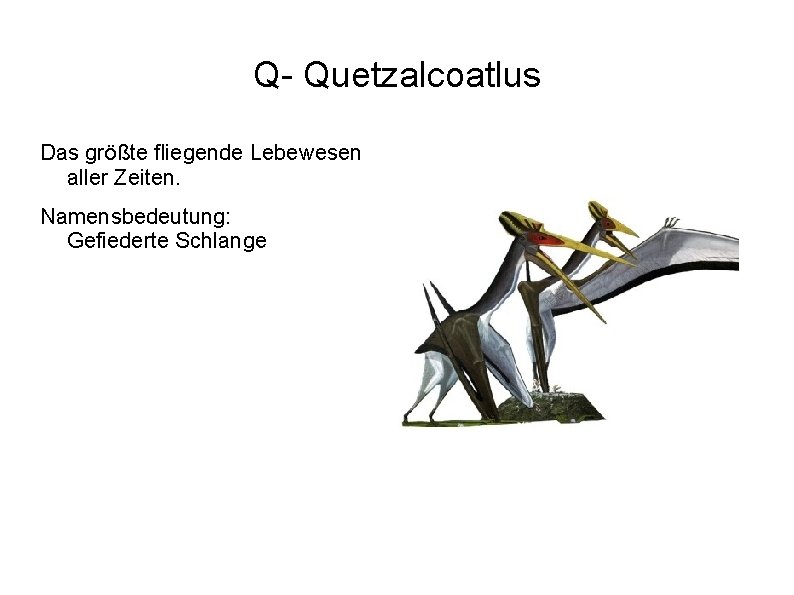 Q- Quetzalcoatlus

Das größte fliegende Lebewesen aller Zeiten.

Namensbedeutung: Gefiederte Schlange